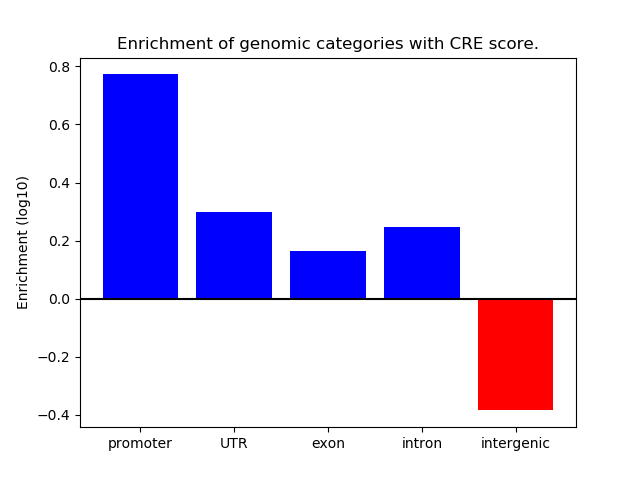 Enrichment of genomic categories with CRE score.

Enrichment (log10)

0.8
0.6
0.4
0.2
0.0
−0.2
−0.4

promoter
UTR
exon
intron
intergenic